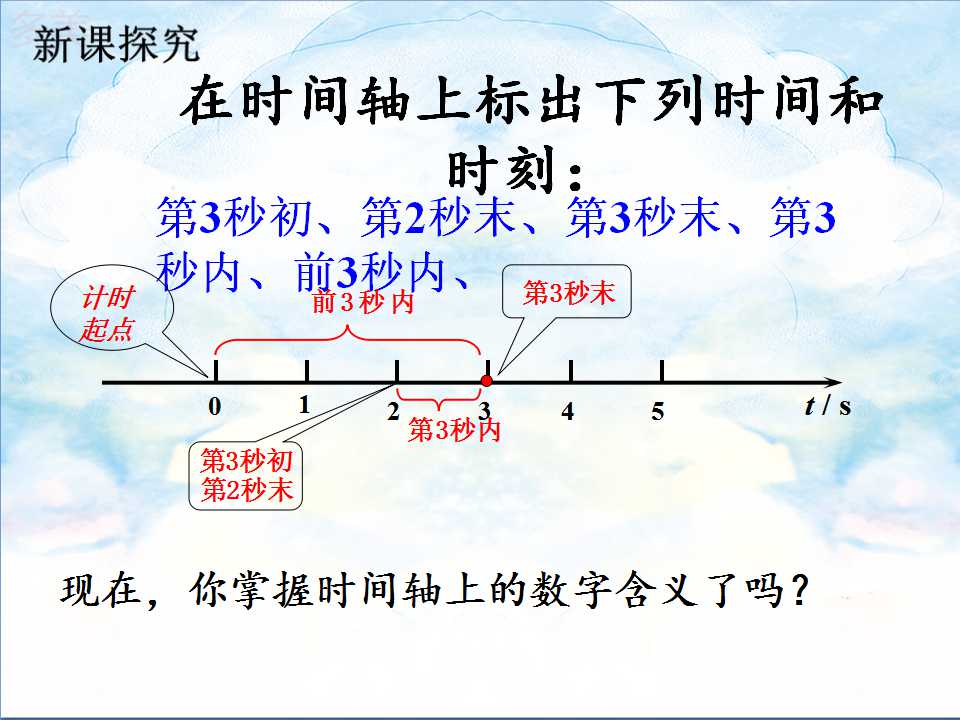 新课探究

在时间轴上标出下列时间和时刻：

第3秒初、第2秒末、第3秒末、第3秒内、前3秒内、

计时起点

前 3 秒 内

第3秒末

0 1 2 3 4 5 $t$ / s

第3秒内

第3秒初
第2秒末

现在，你掌握时间轴上的数字含义了吗？